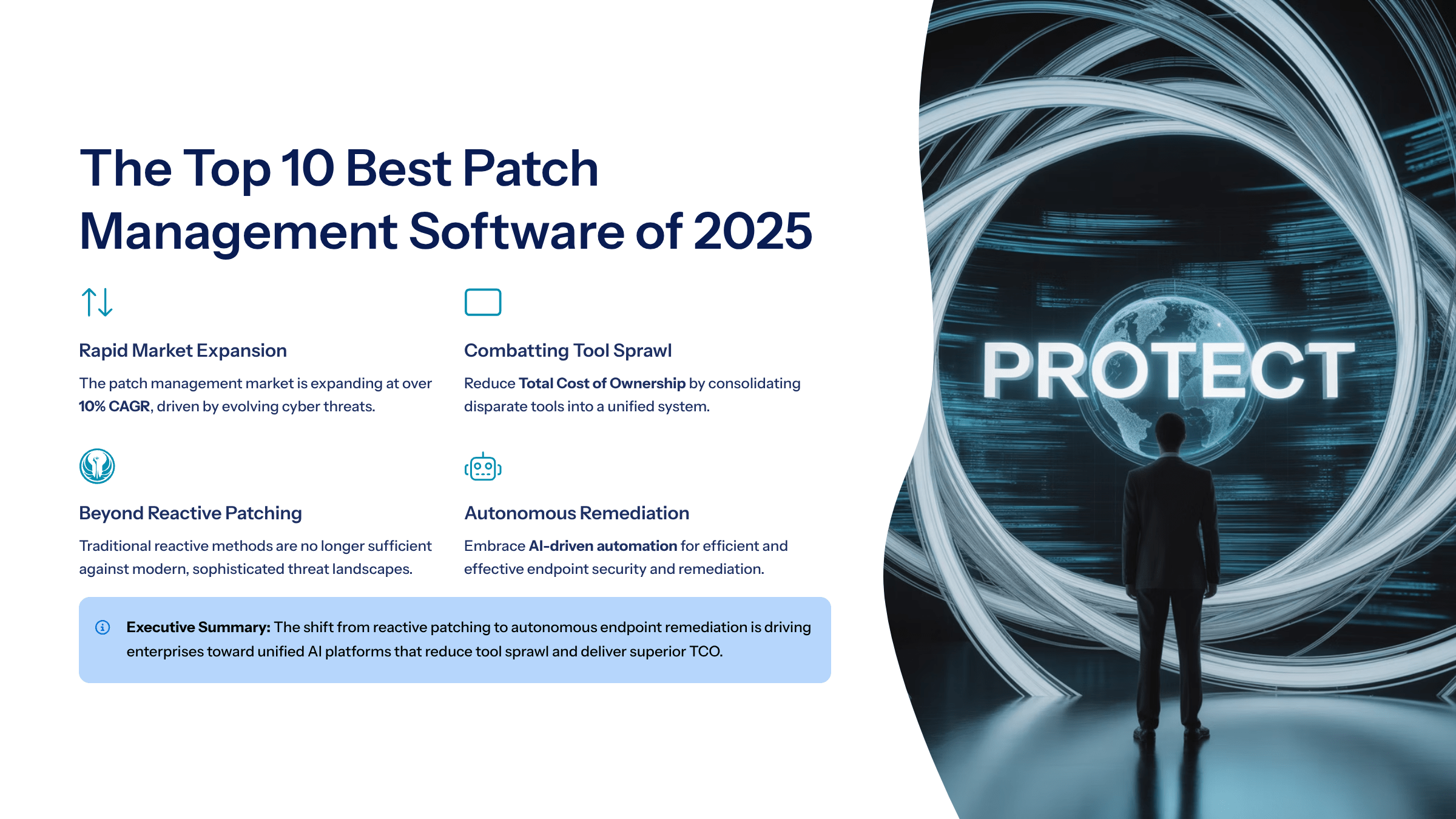 The Top 10 Best Patch Management Software of 2025

Rapid Market Expansion

The patch management market is expanding at over 10% CAGR, driven by evolving cyber threats.

Combatting Tool Sprawl

Reduce Total Cost of Ownership by consolidating disparate tools into a unified system.

Beyond Reactive Patching

Traditional reactive methods are no longer sufficient against modern, sophisticated threat landscapes.

Autonomous Remediation

Embrace AI-driven automation for efficient and effective endpoint security and remediation.

Executive Summary: The shift from reactive patching to autonomous endpoint remediation is driving enterprises toward unified AI platforms that reduce tool sprawl and deliver superior TCO.

PROTECT